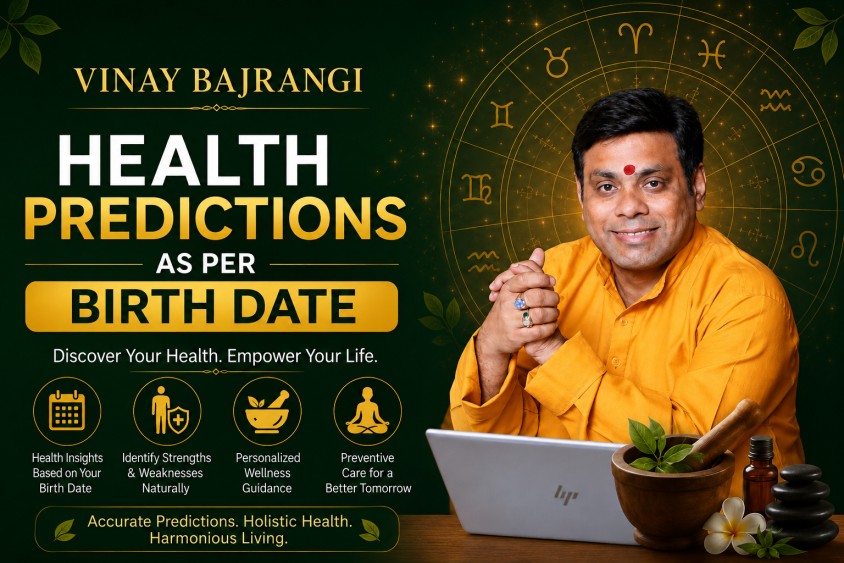 VINAY BAJRANGI

HEALTH PREDICTIONS AS PER BIRTH DATE

Discover Your Health. Empower Your Life.

Health Insights Based on Your Birth Date

Identify Strengths & Weaknesses Naturally

Personalized Wellness Guidance

Preventive Care for a Better Tomorrow

Accurate Predictions. Holistic Health. Harmonious Living.

hp